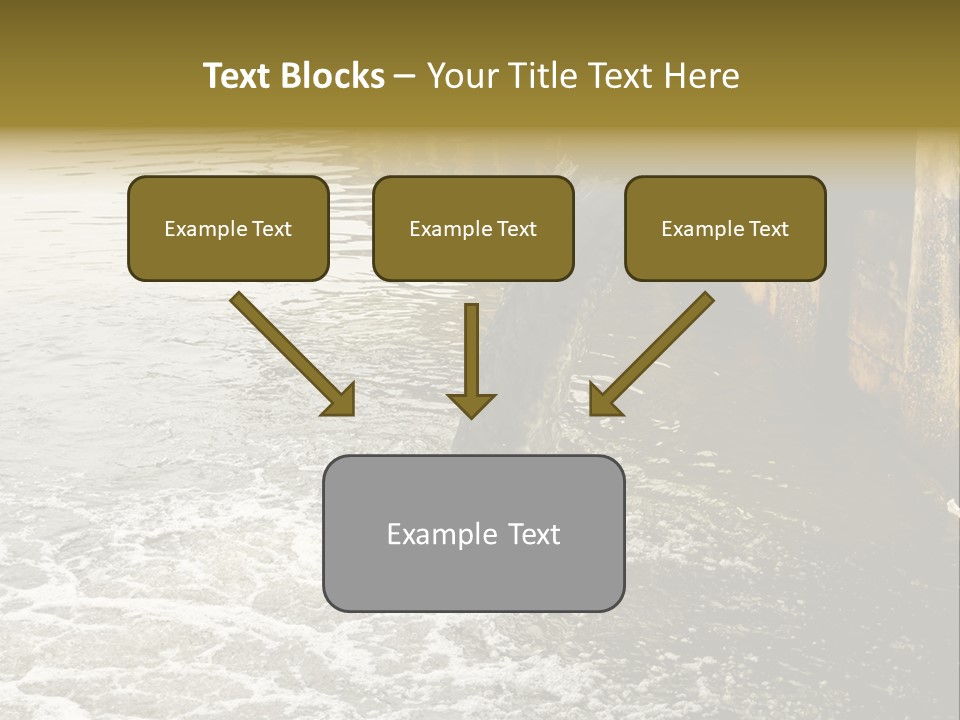 Text Blocks – Your Title Text Here

Example Text

Example Text

Example Text

Example Text